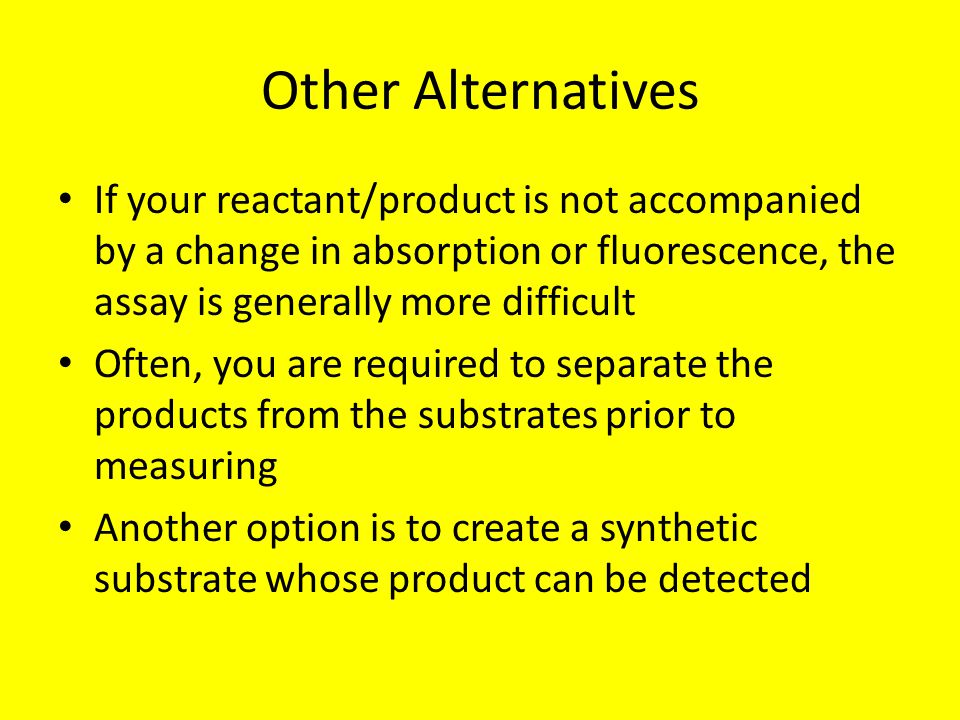 Other Alternatives

• If your reactant/product is not accompanied by a change in absorption or fluorescence, the assay is generally more difficult

• Often, you are required to separate the products from the substrates prior to measuring

• Another option is to create a synthetic substrate whose product can be detected